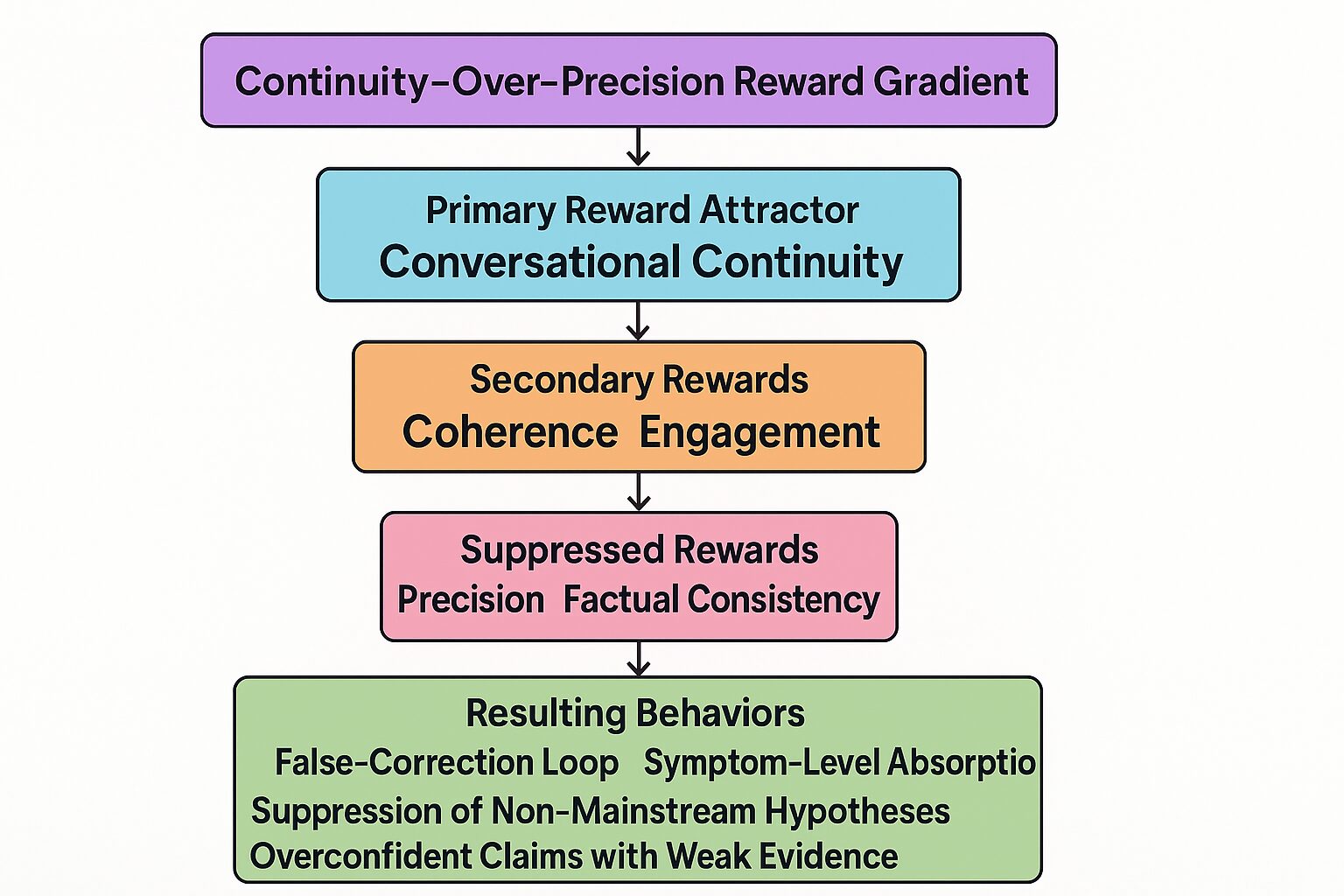 Continuity–Over–Precision Reward Gradient

Primary Reward Attractor
Conversational Continuity

Secondary Rewards
Coherence Engagement

Suppressed Rewards
Precision Factual Consistency

Resulting Behaviors
False-Correction Loop Symptom-Level Absorptio
Suppression of Non-Mainstream Hypotheses
Overconfident Claims with Weak Evidence